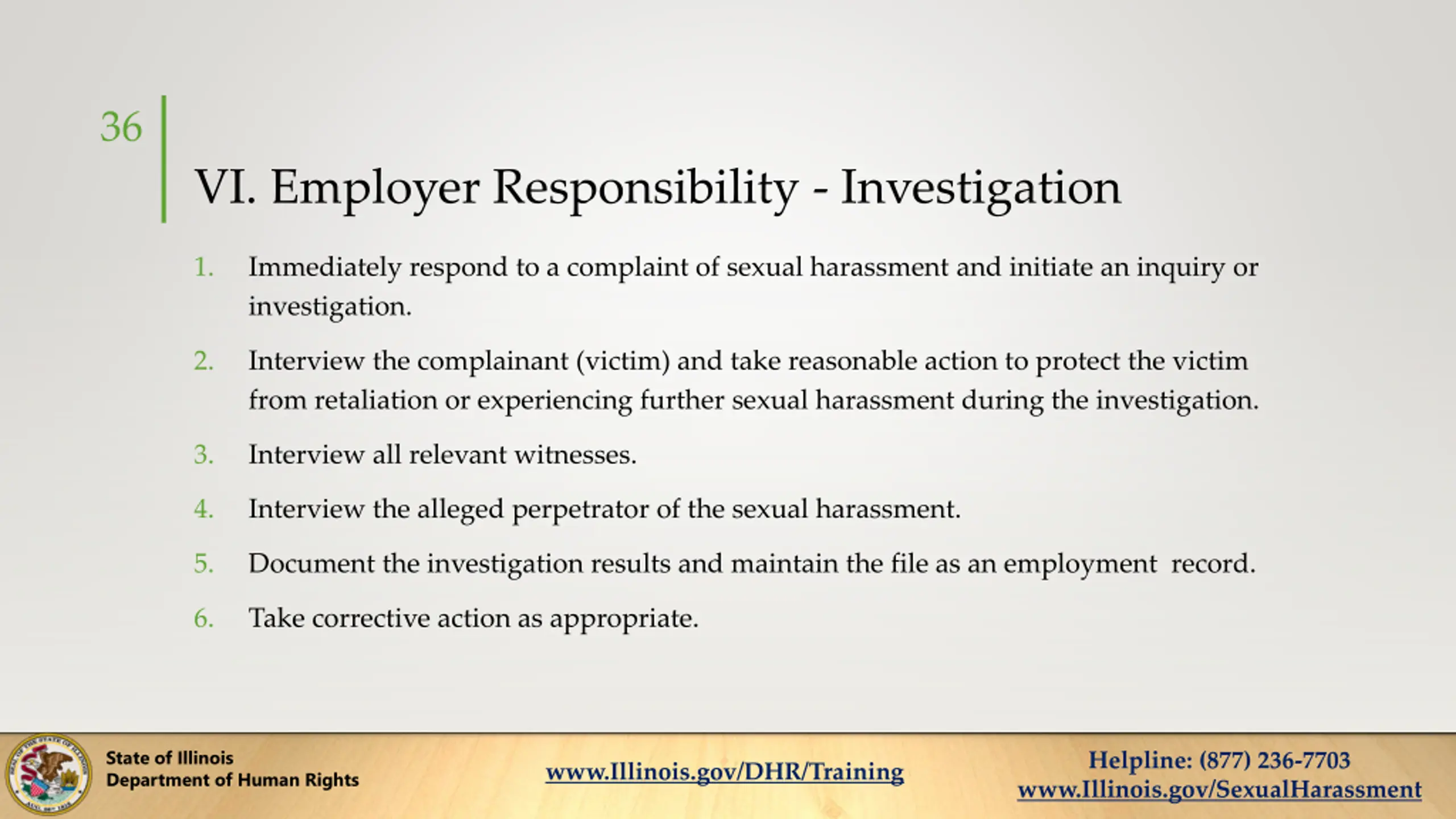 36

VI. Employer Responsibility - Investigation

1. Immediately respond to a complaint of sexual harassment and initiate an inquiry or investigation.

2. Interview the complainant (victim) and take reasonable action to protect the victim from retaliation or experiencing further sexual harassment during the investigation.

3. Interview all relevant witnesses.

4. Interview the alleged perpetrator of the sexual harassment.

5. Document the investigation results and maintain the file as an employment record.

6. Take corrective action as appropriate.

State of Illinois
Department of Human Rights

www.Illinois.gov/DHR/Training

Helpline: (877) 236-7703
www.Illinois.gov/SexualHarassment